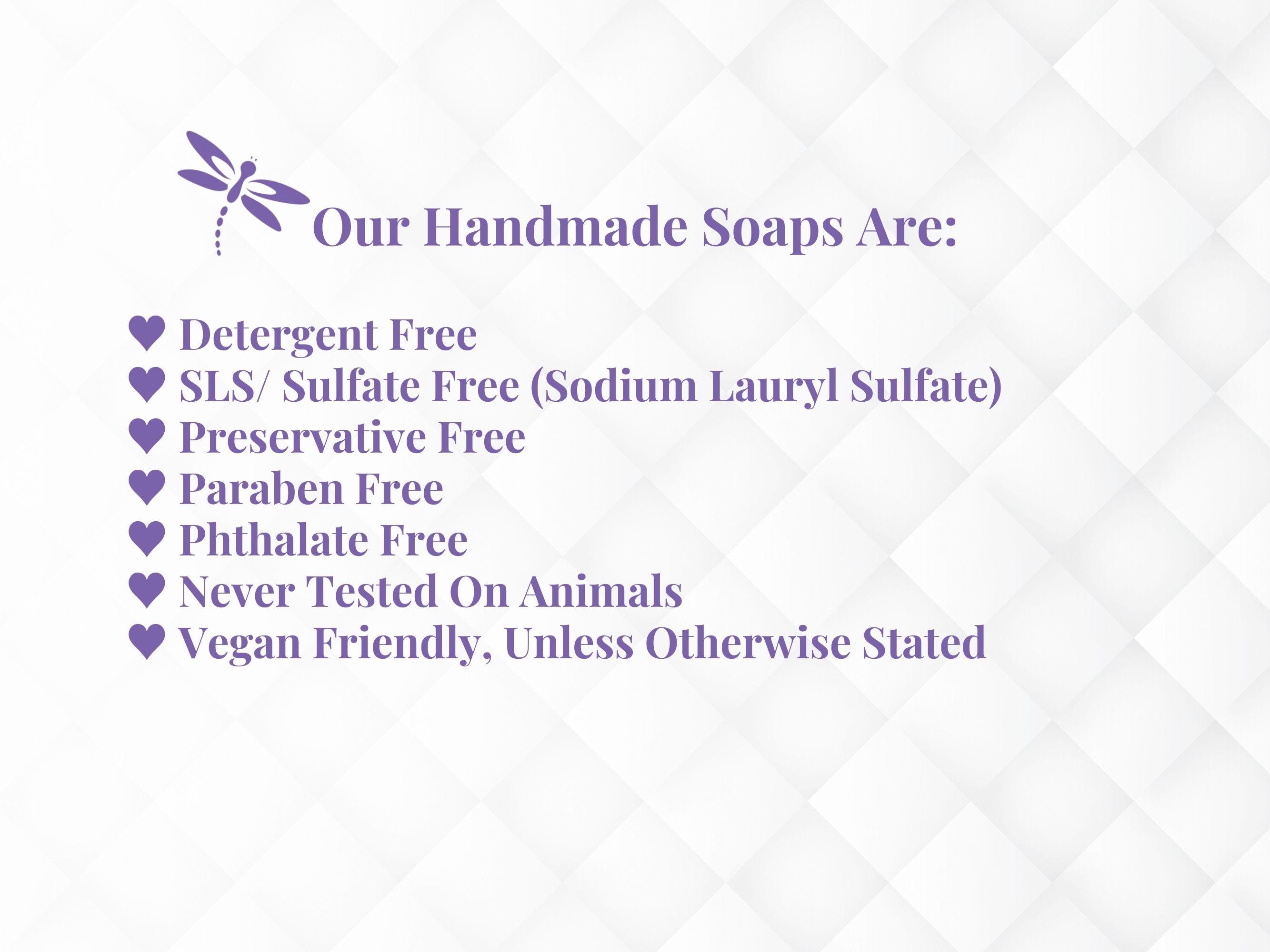 Our Handmade Soaps Are:

♥ Detergent Free
♥ SLS/ Sulfate Free (Sodium Lauryl Sulfate)
♥ Preservative Free
♥ Paraben Free
♥ Phthalate Free
♥ Never Tested On Animals
♥ Vegan Friendly, Unless Otherwise Stated